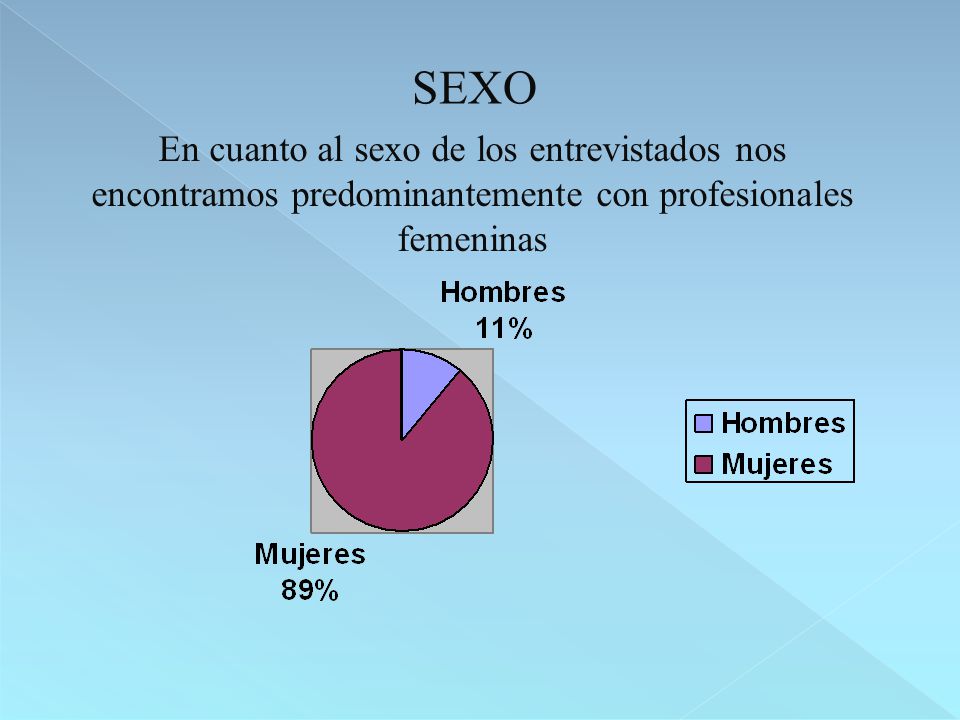 SEXO

En cuanto al sexo de los entrevistados nos encontramos predominantemente con profesionales femeninas

Hombres
11%

Mujeres
89%

Hombres
Mujeres